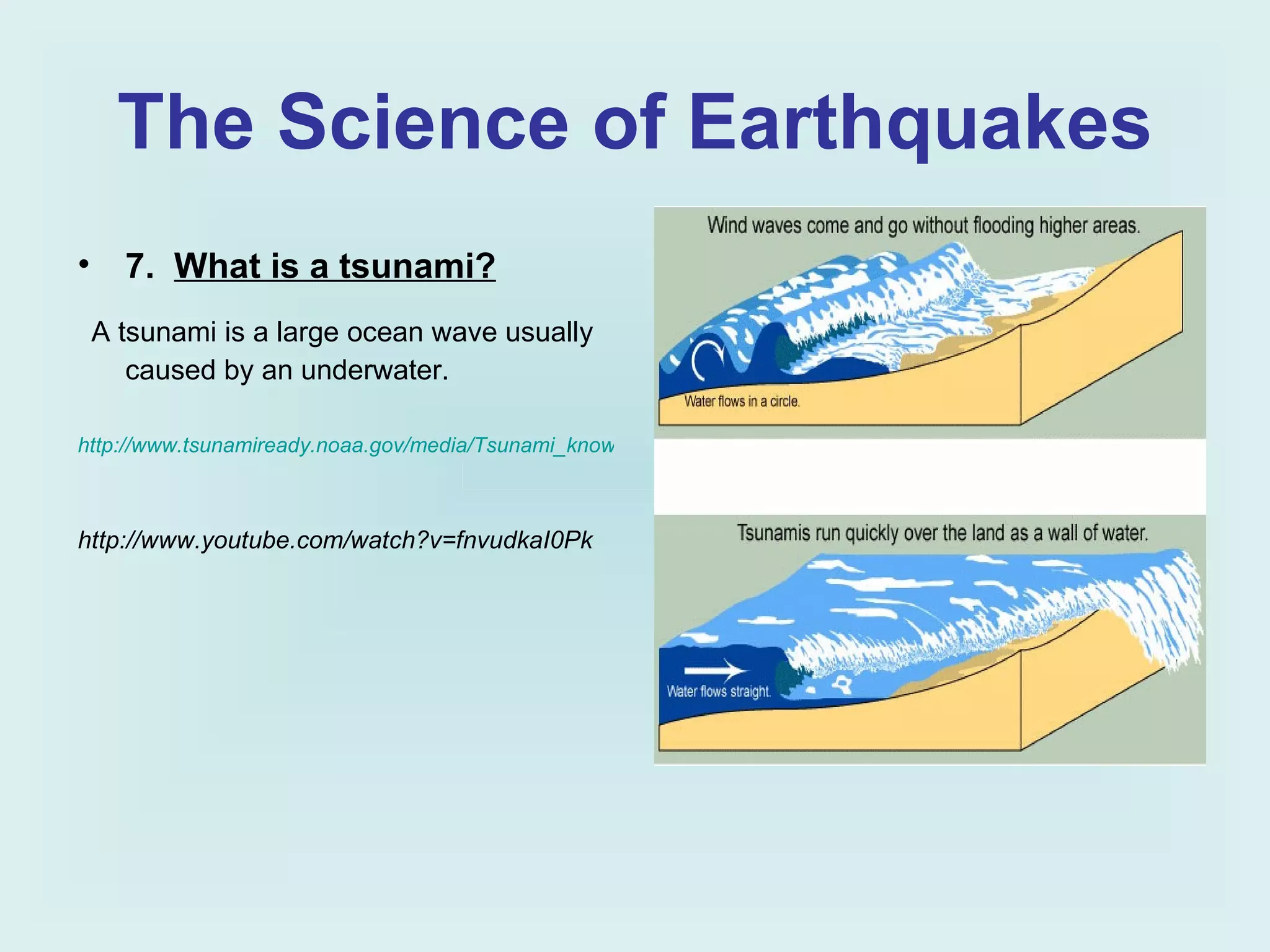 The Science of Earthquakes

• 7. What is a tsunami?

A tsunami is a large ocean wave usually caused by an underwater.

http://www.tsunamiready.noaa.gov/media/Tsunami_know

http://www.youtube.com/watch?v=fnvudkaI0Pk

Wind waves come and go without flooding higher areas.

Water flows in a circle.

Tsunamis run quickly over the land as a wall of water.

Water flows straight.